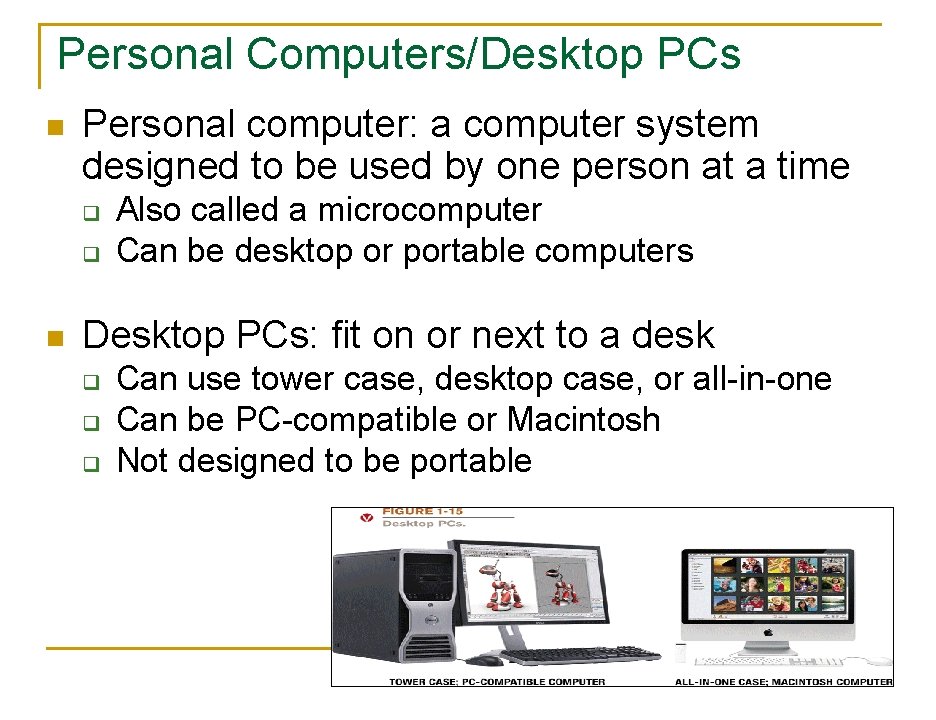 Personal Computers/Desktop PCs

Personal computer: a computer system designed to be used by one person at a time

Also called a microcomputer

Can be desktop or portable computers

Desktop PCs: fit on or next to a desk

Can use tower case, desktop case, or all-in-one

Can be PC-compatible or Macintosh

Not designed to be portable

FIGURE 1-15
Desktop PCs.

TOWER CASE; PC-COMPATIBLE COMPUTER

ALL-IN-ONE CASE; MACINTOSH COMPUTER